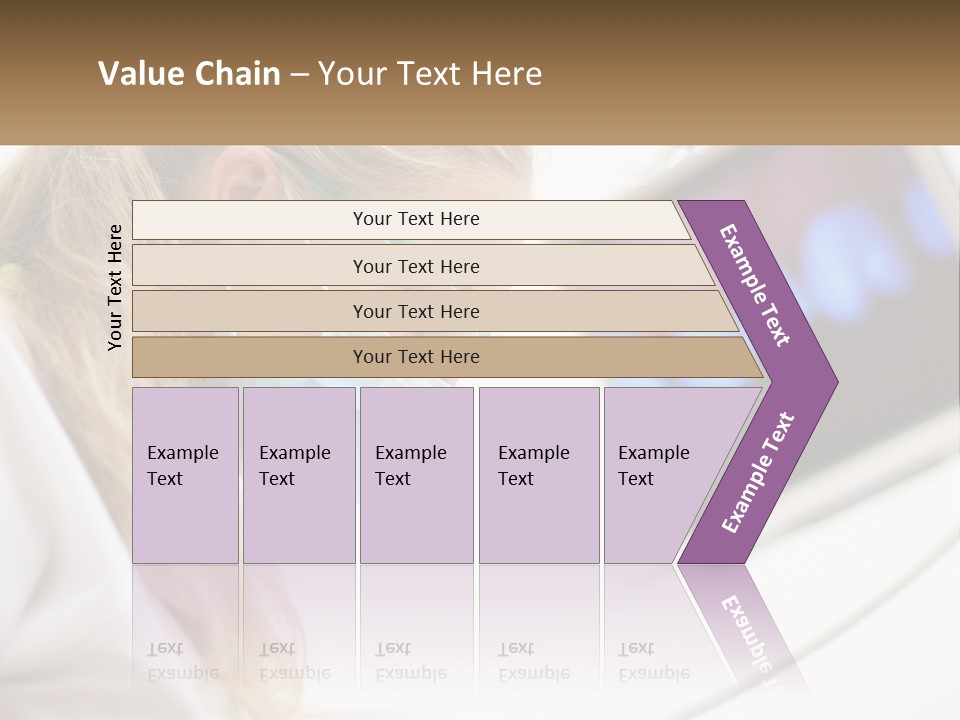 Value Chain – Your Text Here

Your Text Here

Your Text Here

Your Text Here

Your Text Here

Your Text Here

Example Text

Example Text

Example Text

Example Text

Example Text

Example Text

Example Text